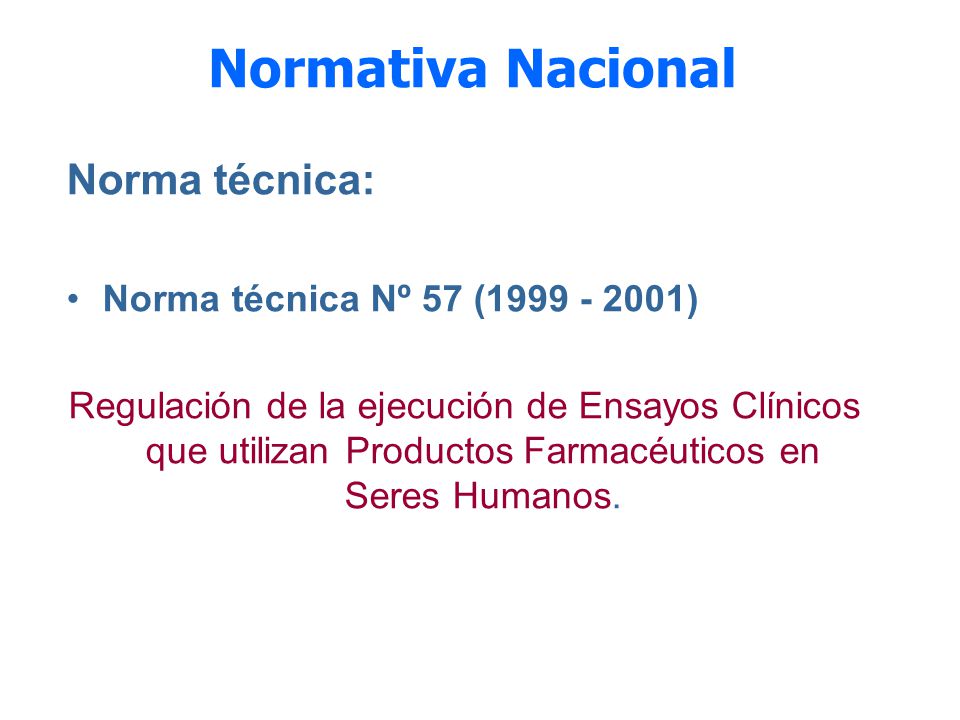 Normativa Nacional

Norma técnica:

• Norma técnica Nº 57 (1999 - 2001)

Regulación de la ejecución de Ensayos Clínicos que utilizan Productos Farmacéuticos en Seres Humanos.